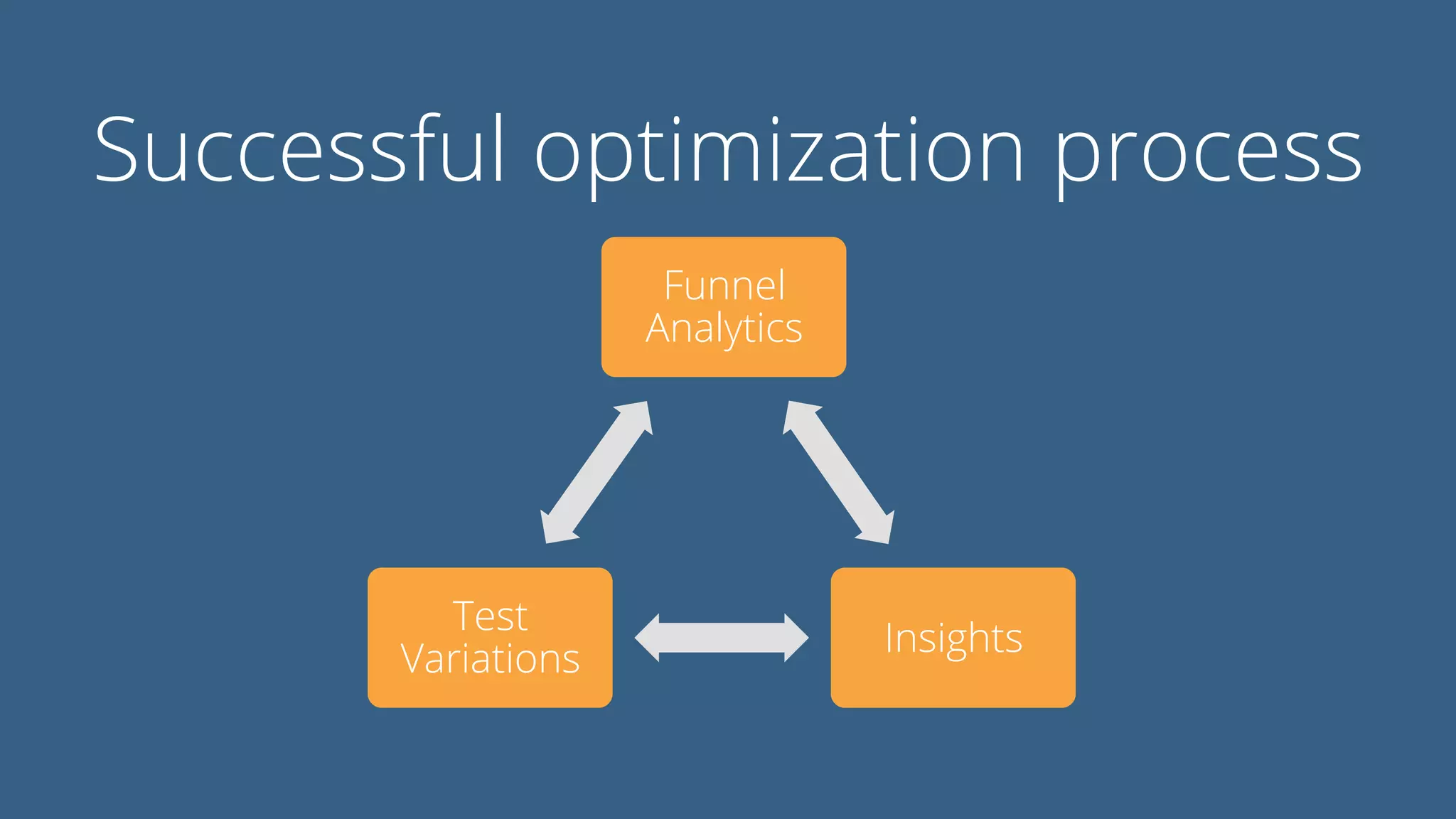 Successful optimization process

Funnel Analytics

Test Variations

Insights